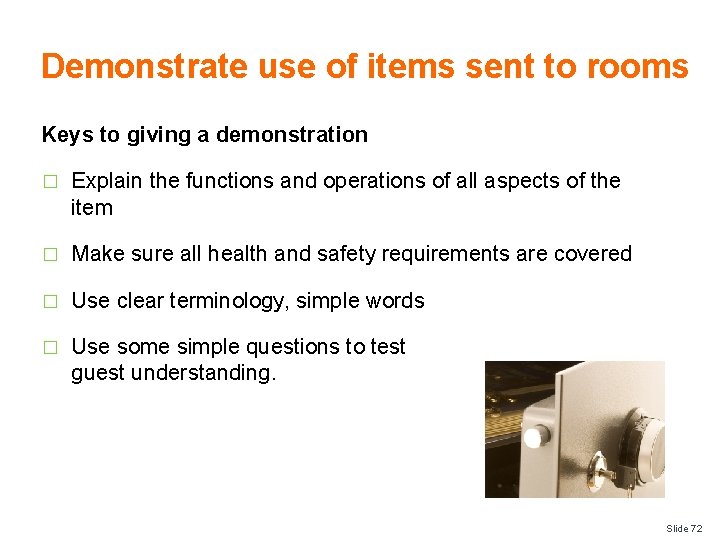 Demonstrate use of items sent to rooms

Keys to giving a demonstration

□ Explain the functions and operations of all aspects of the item

□ Make sure all health and safety requirements are covered

□ Use clear terminology, simple words

□ Use some simple questions to test guest understanding.

Slide 72